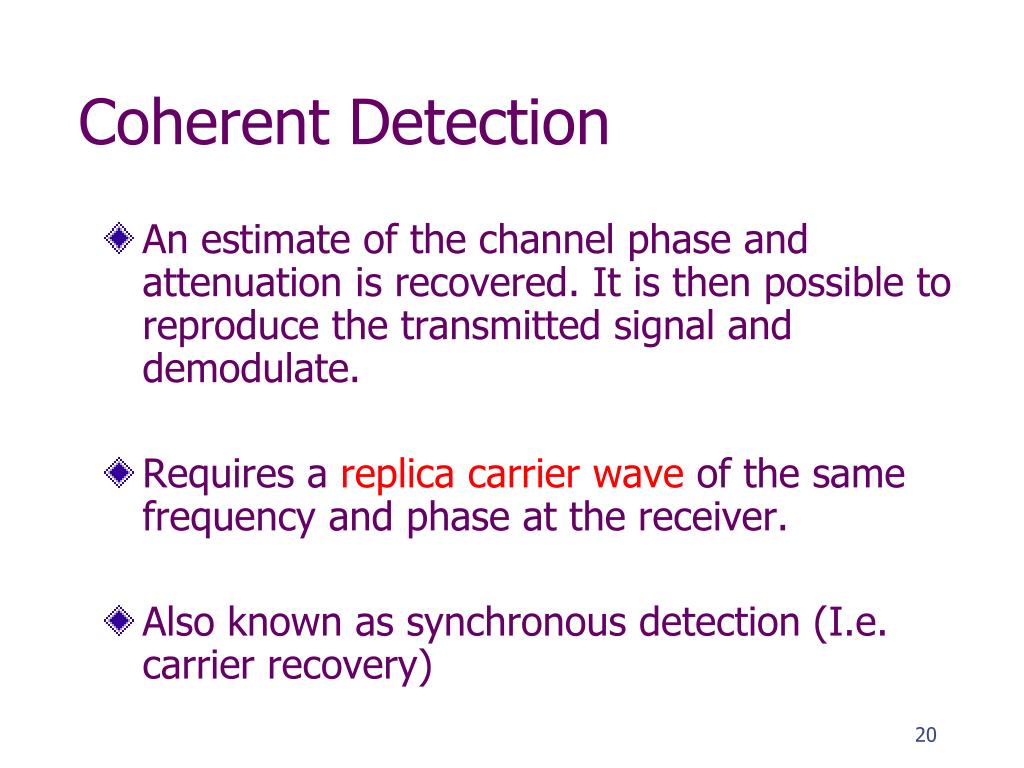 Coherent Detection

An estimate of the channel phase and attenuation is recovered. It is then possible to reproduce the transmitted signal and demodulate.

Requires a replica carrier wave of the same frequency and phase at the receiver.

Also known as synchronous detection (I.e. carrier recovery)

20